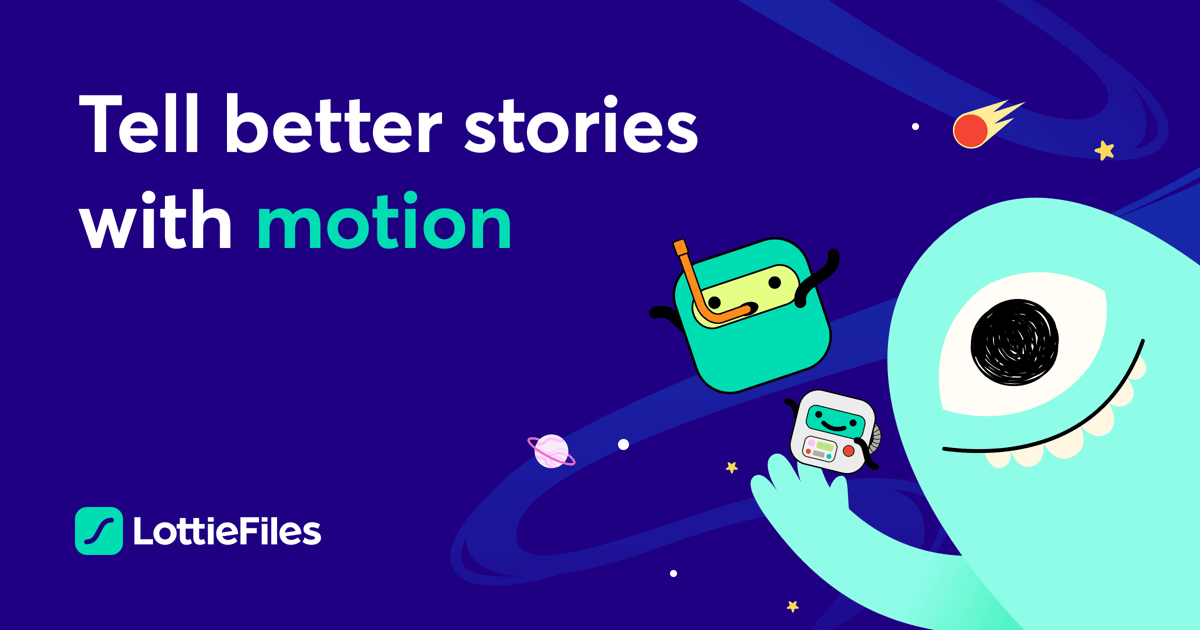 Tell better stories with motion

LottieFiles